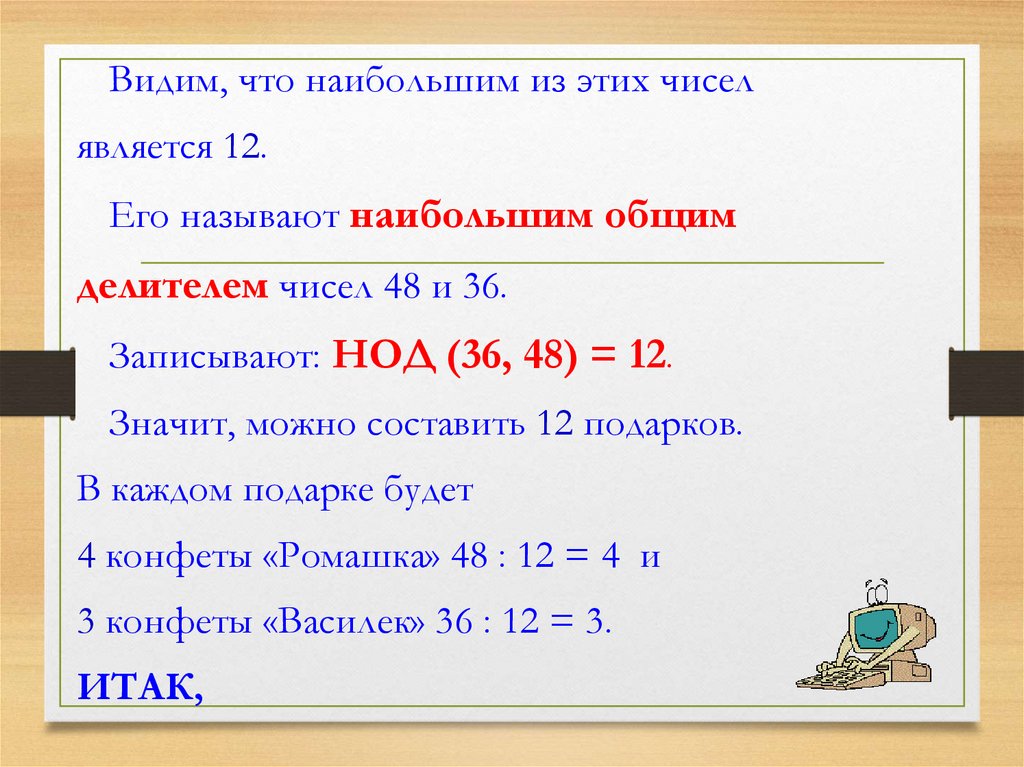 Видим, что наибольшим из этих чисел является 12.

Его называют наибольшим общим делителем чисел 48 и 36.

Записывают: НОД (36, 48) = 12.

Значит, можно составить 12 подарков.

В каждом подарке будет

4 конфеты «Ромашка» 48 : 12 = 4 и

3 конфеты «Василек» 36 : 12 = 3.

ИТАК,